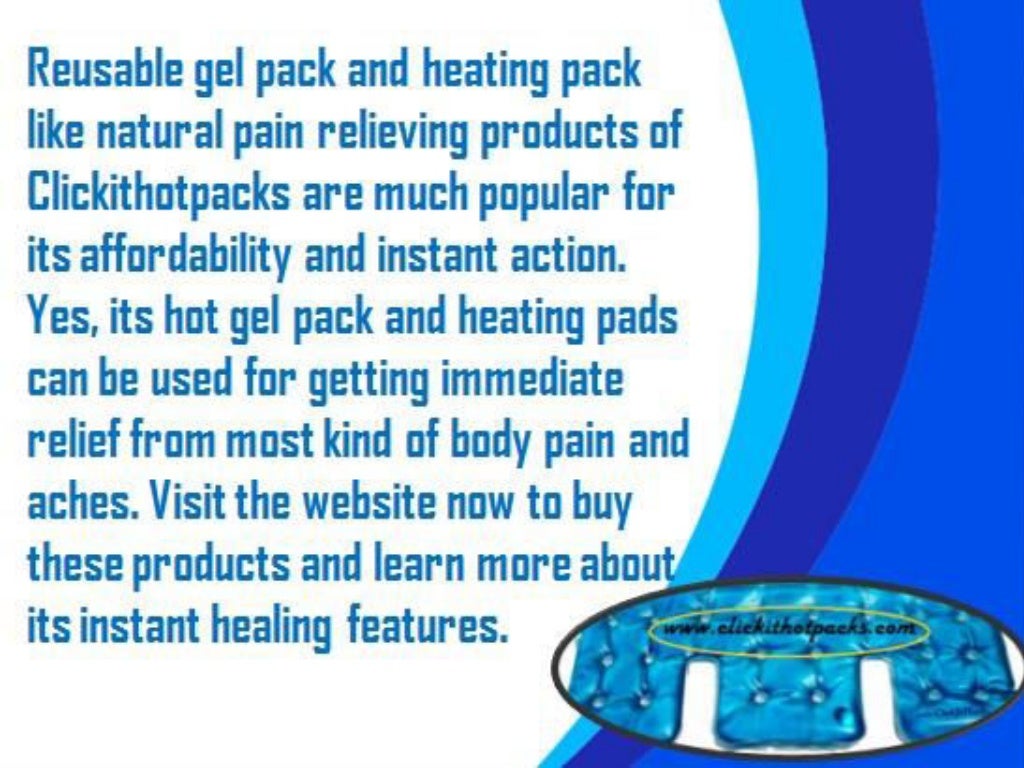 Reusable gel pack and heating pack like natural pain relieving products of Clickithotpacks are much popular for its affordability and instant action. Yes, its hot gel pack and heating pads can be used for getting immediate relief from most kind of body pain and aches. Visit the website now to buy these products and learn more about its instant healing features.

www.clickithotpacks.com